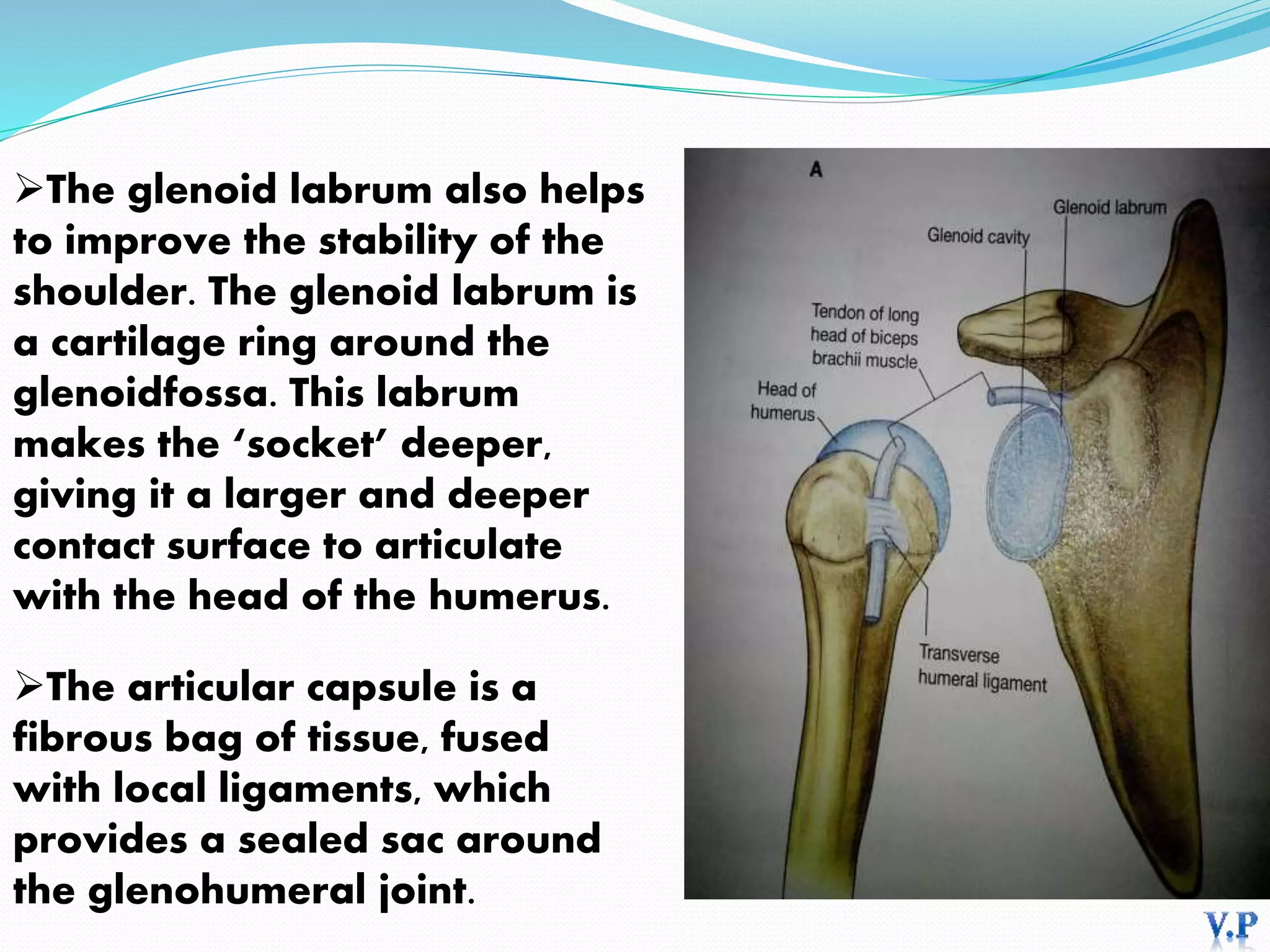 ➢The glenoid labrum also helps to improve the stability of the shoulder. The glenoid labrum is a cartilage ring around the glenoidfossa. This labrum makes the ‘socket’ deeper, giving it a larger and deeper contact surface to articulate with the head of the humerus.

➢The articular capsule is a fibrous bag of tissue, fused with local ligaments, which provides a sealed sac around the glenohumeral joint.

A

Glenoid labrum

Glenoid cavity

Tendon of long head of biceps brachii muscle

Head of humerus

Transverse humeral ligament

V.P